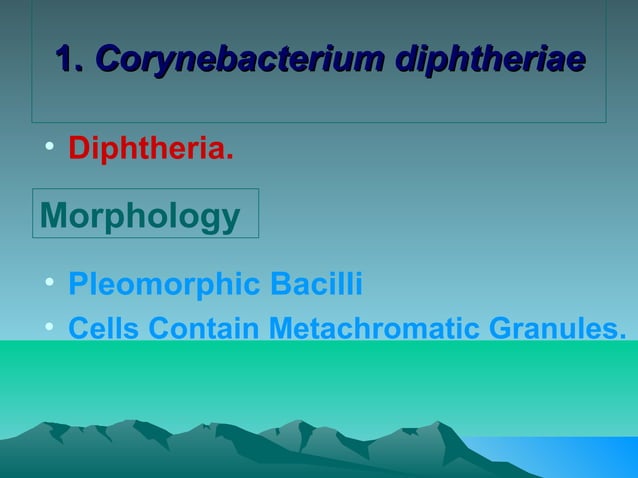 1. Corynebacterium diphtheriae

• Diphtheria.

Morphology

• Pleomorphic Bacilli
• Cells Contain Metachromatic Granules.